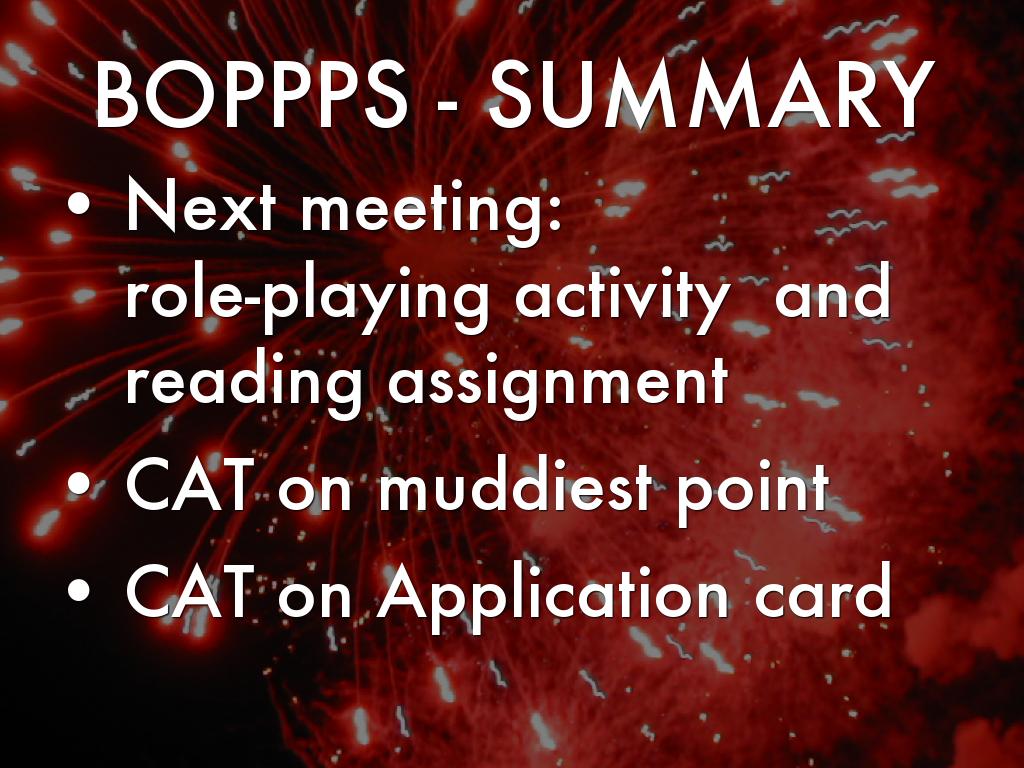 BOPPPS - SUMMARY

• Next meeting: role-playing activity and reading assignment
• CAT on muddiest point
• CAT on Application card